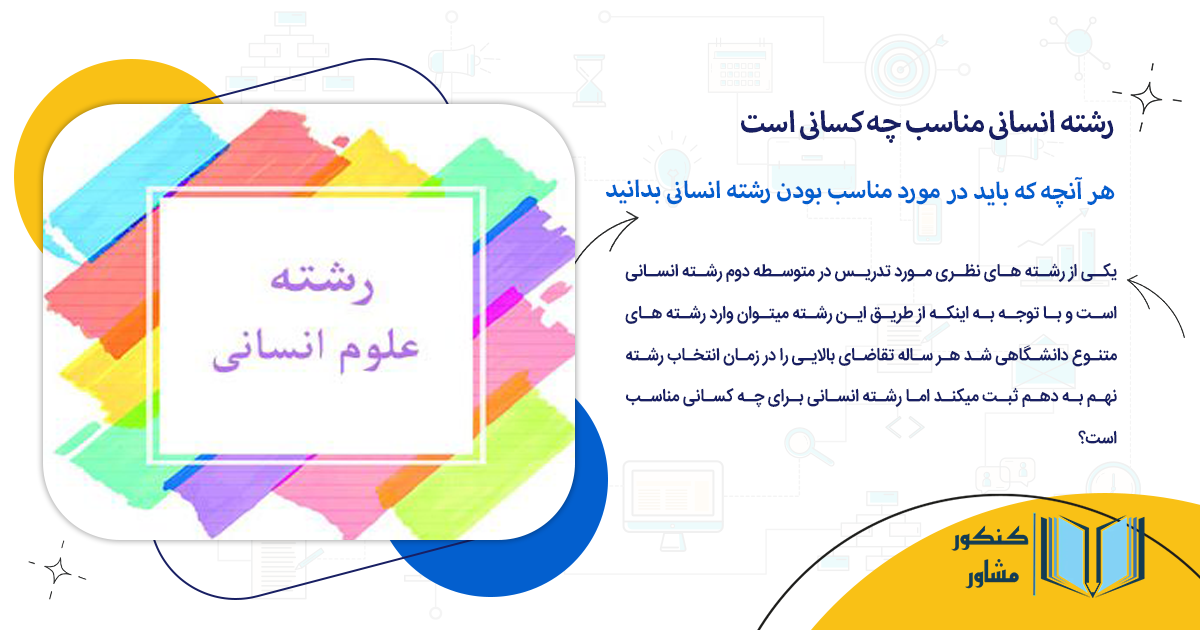 رشته انسانی مناسب چه کسانی است

هر آنچه که باید در مورد مناسب بودن رشته انسانی بدانید

یکی از رشته های نظری مورد تدریس در متوسطه دوم رشته انسانی است و با توجه به اینکه از طریق این رشته میتوان وارد رشته های متنوع دانشگاهی شد هر ساله تقاضای بالایی را در زمان انتخاب رشته نهم به دهم ثبت میکند اما رشته انسانی برای چه کسانی مناسب است؟

رشته
علوم انسانی

کنکور
مشاور